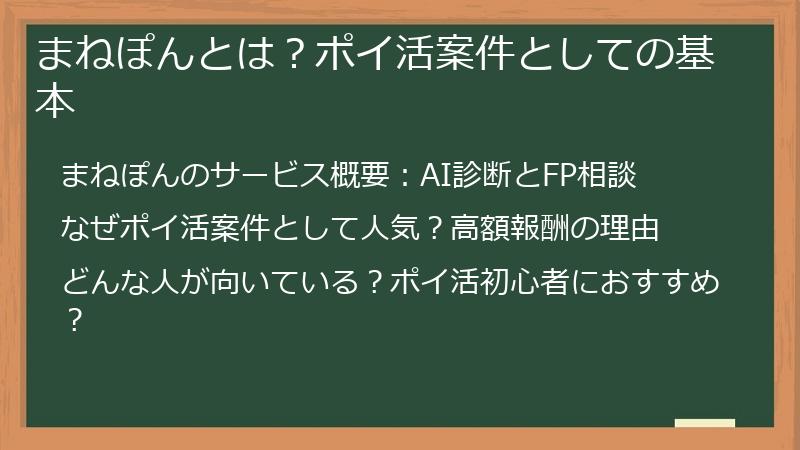 まねぽんとは？ポイ活案件としての基本

まねぽんのサービス概要：AI診断とFP相談

なぜポイ活案件として人気？高額報酬の理由

どんな人が向いている？ポイ活初心者におすすめ？